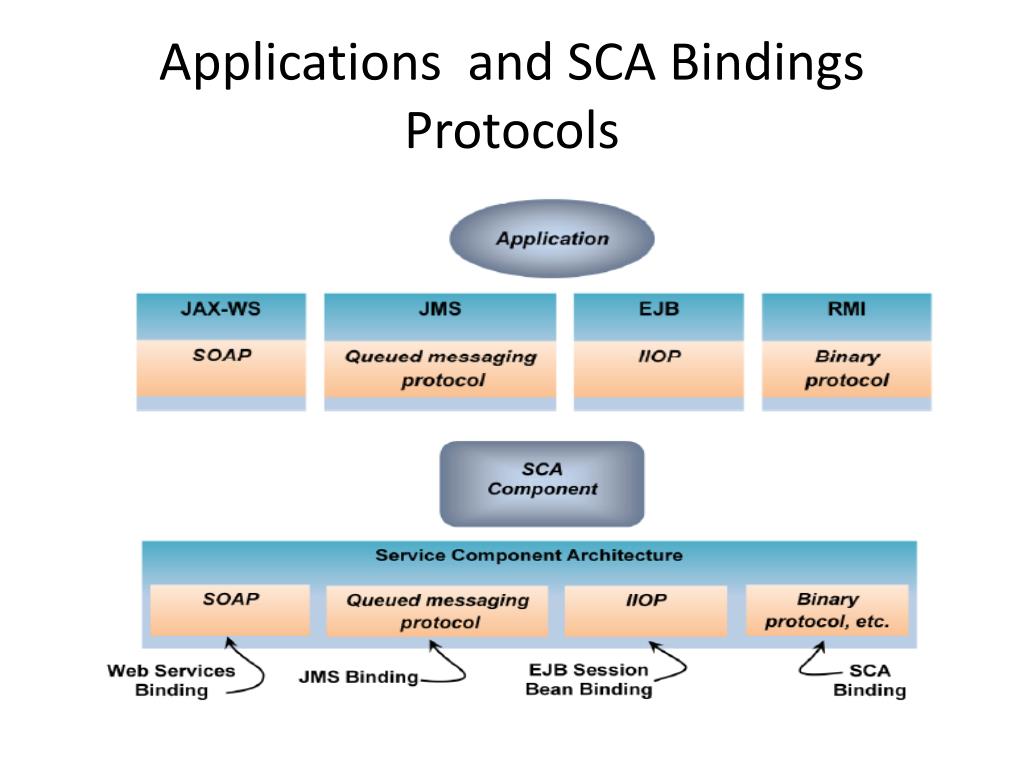 Applications and SCA Bindings Protocols

Application

JAX-WS
SOAP

JMS
Queued messaging protocol

EJB
IIOP

RMI
Binary protocol

SCA Component

Service Component Architecture

SOAP

Queued messaging protocol

IIOP

Binary protocol, etc.

Web Services Binding

JMS Binding

EJB Session Bean Binding

SCA Binding